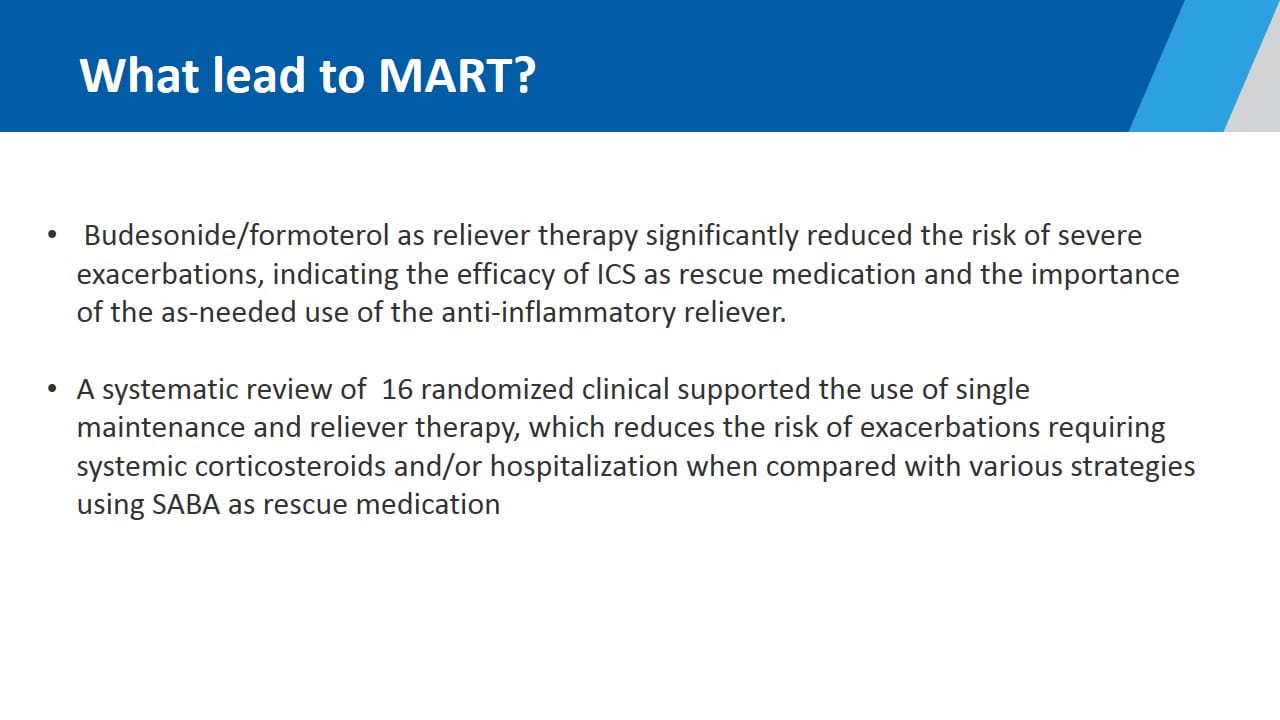 What lead to MART?

• Budesonide/formoterol as reliever therapy significantly reduced the risk of severe exacerbations, indicating the efficacy of ICS as rescue medication and the importance of the as-needed use of the anti-inflammatory reliever.

• A systematic review of 16 randomized clinical supported the use of single maintenance and reliever therapy, which reduces the risk of exacerbations requiring systemic corticosteroids and/or hospitalization when compared with various strategies using SABA as rescue medication